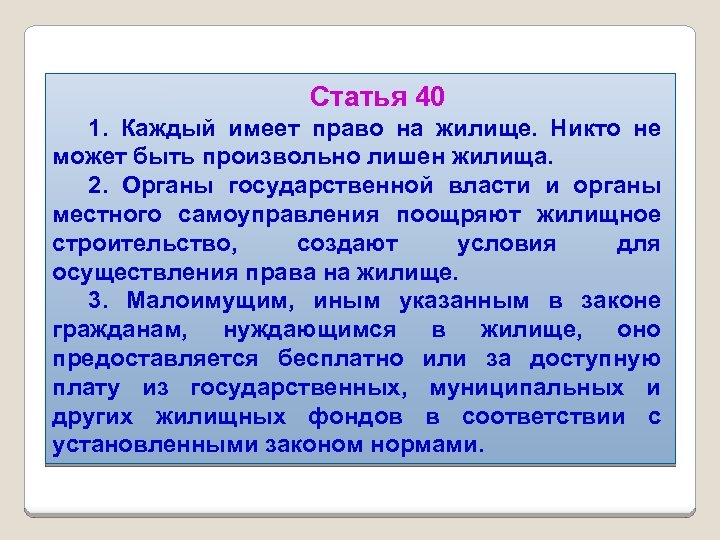 Статья 40

1. Каждый имеет право на жилище. Никто не может быть произвольно лишен жилища.

2. Органы государственной власти и органы местного самоуправления поощряют жилищное строительство, создают условия для осуществления права на жилище.

3. Малоимущим, иным указанным в законе гражданам, нуждающимся в жилище, оно предоставляется бесплатно или за доступную плату из государственных, муниципальных и других жилищных фондов в соответствии с установленными законом нормами.